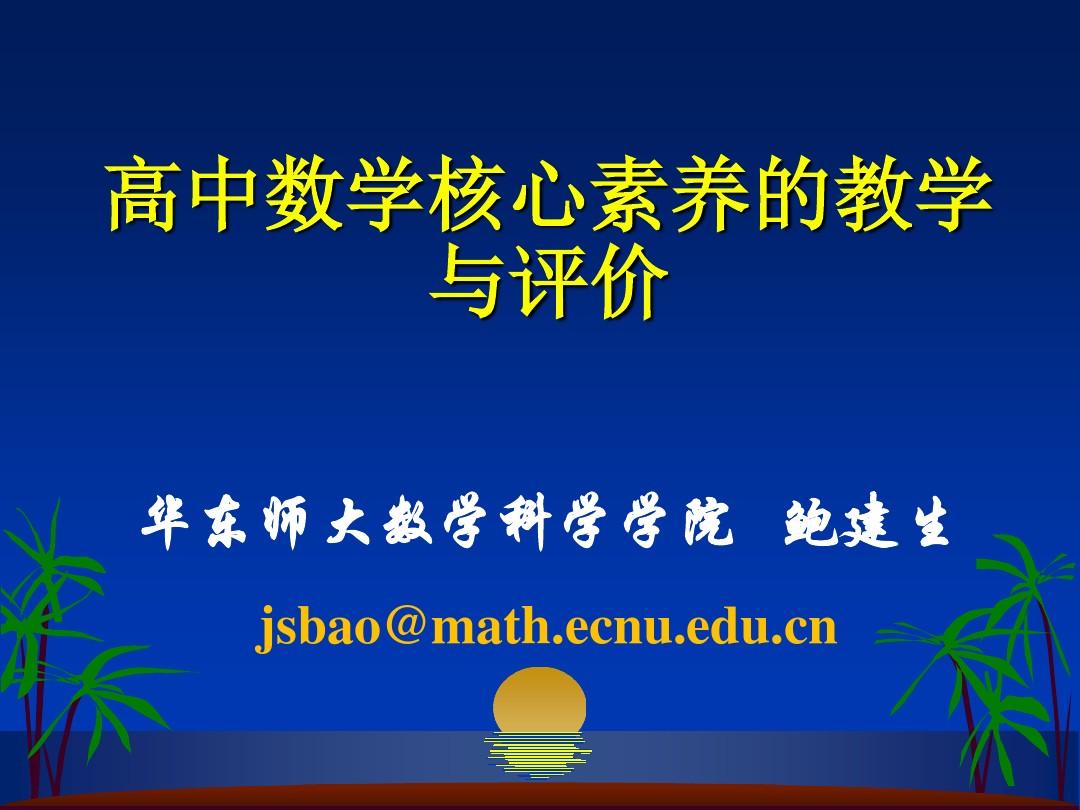 高中数学核心素养的教学与评价

华东师大数学科学学院 鲍建生

jsbao@math.ecnu.edu.cn